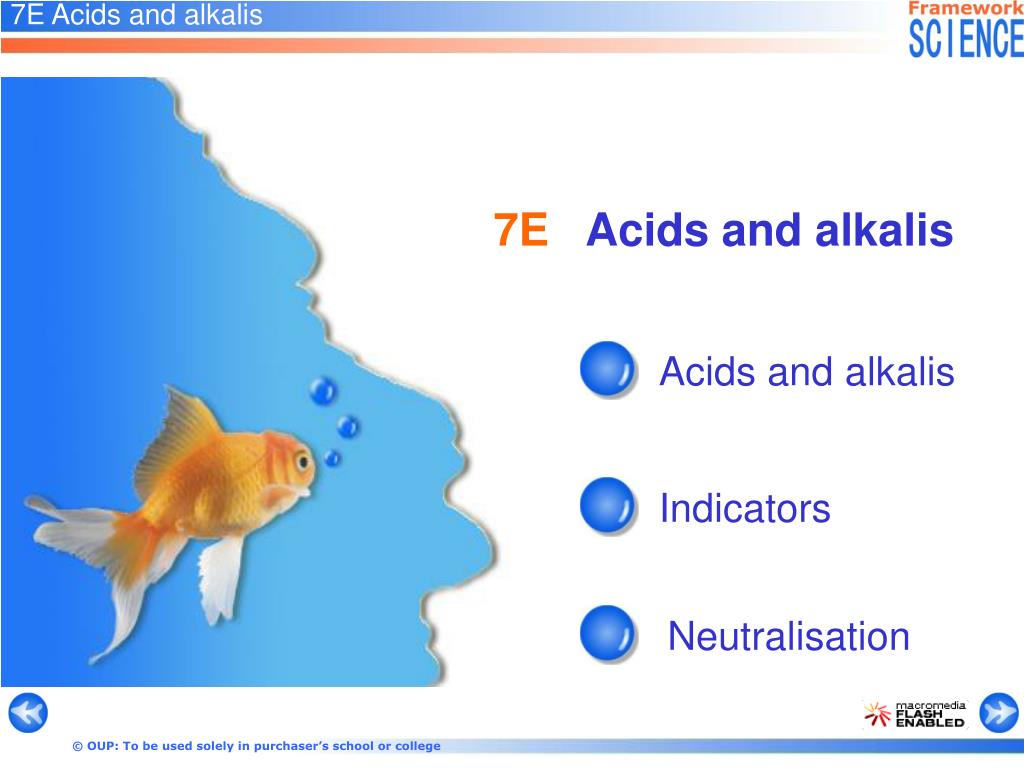 7E Acids and alkalis

Framework
SCIENCE

7E Acids and alkalis

Acids and alkalis

Indicators

Neutralisation

macromedia
FLASH
ENABLED

© OUP: To be used solely in purchaser's school or college